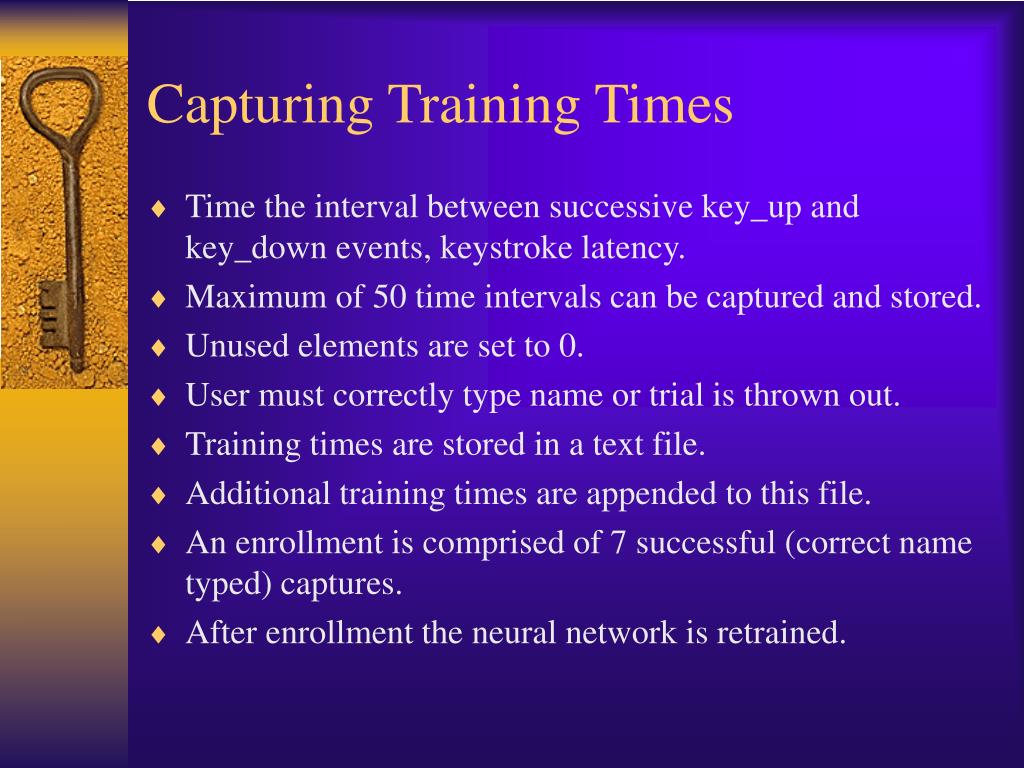 Capturing Training Times

♦ Time the interval between successive key_up and key_down events, keystroke latency.
♦ Maximum of 50 time intervals can be captured and stored.
♦ Unused elements are set to 0.
♦ User must correctly type name or trial is thrown out.
♦ Training times are stored in a text file.
♦ Additional training times are appended to this file.
♦ An enrollment is comprised of 7 successful (correct name typed) captures.
♦ After enrollment the neural network is retrained.